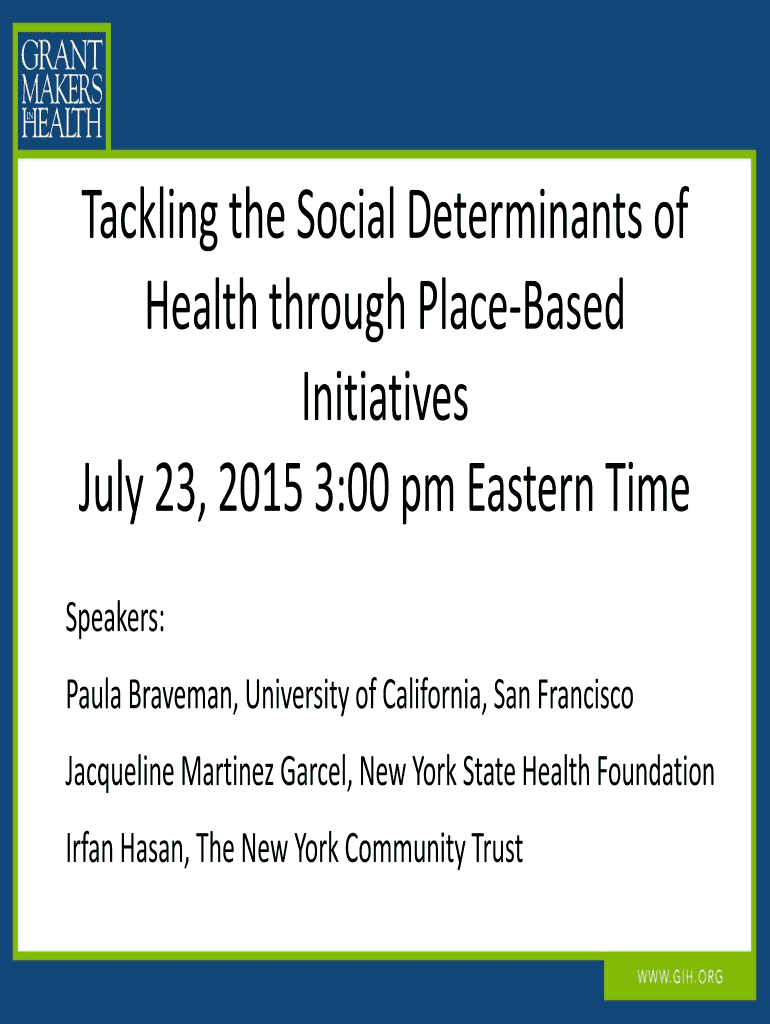 GRANT MAKERS IN HEALTH

Tackling the Social Determinants of Health through Place-Based Initiatives
July 23, 2015 3:00 pm Eastern Time

Speakers:

Paula Braveman, University of California, San Francisco

Jacqueline Martinez Garcel, New York State Health Foundation

Irfan Hasan, The New York Community Trust

WWW.GIH.ORG